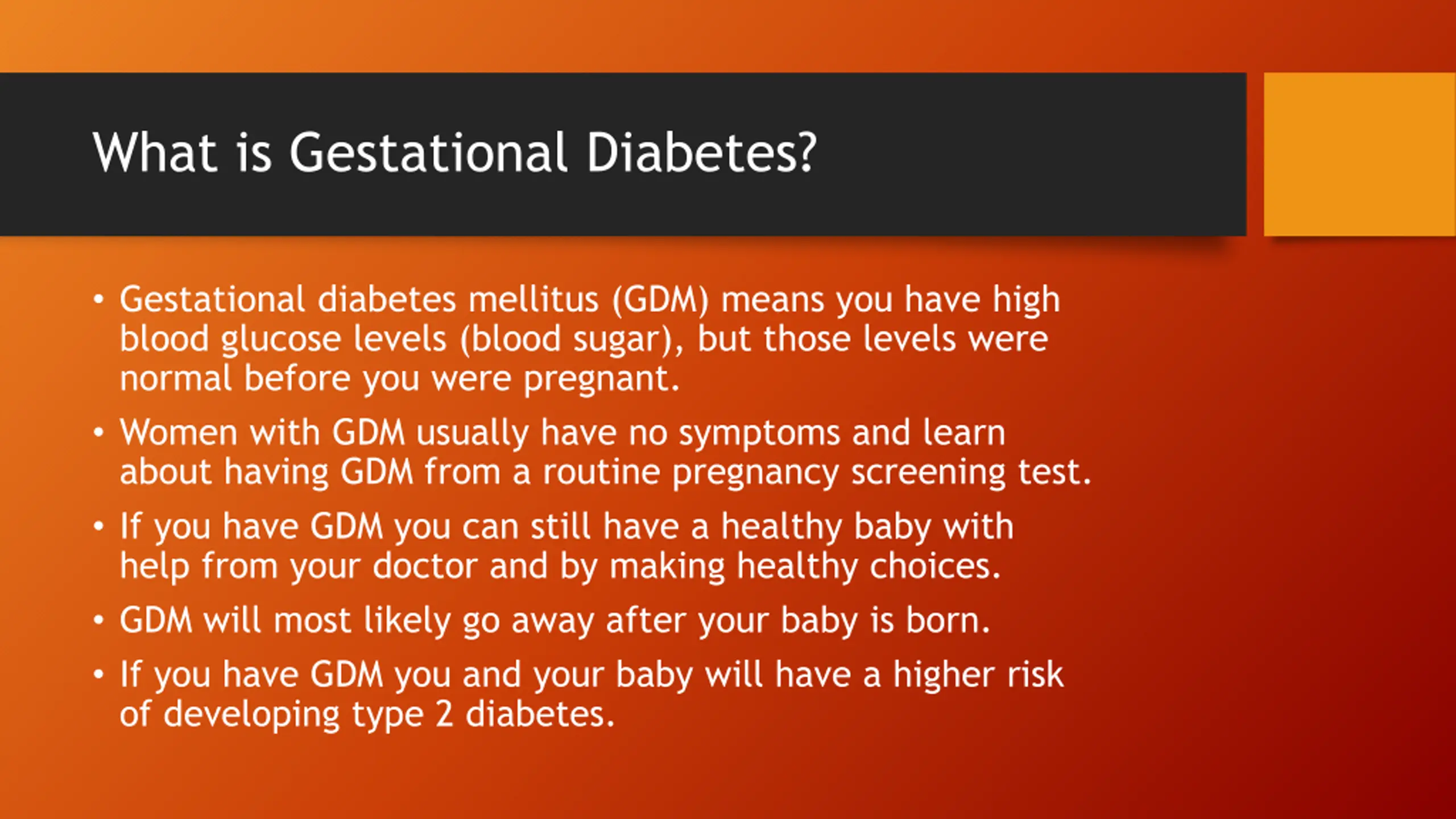 What is Gestational Diabetes?

• Gestational diabetes mellitus (GDM) means you have high blood glucose levels (blood sugar), but those levels were normal before you were pregnant.

• Women with GDM usually have no symptoms and learn about having GDM from a routine pregnancy screening test.

• If you have GDM you can still have a healthy baby with help from your doctor and by making healthy choices.

• GDM will most likely go away after your baby is born.

• If you have GDM you and your baby will have a higher risk of developing type 2 diabetes.